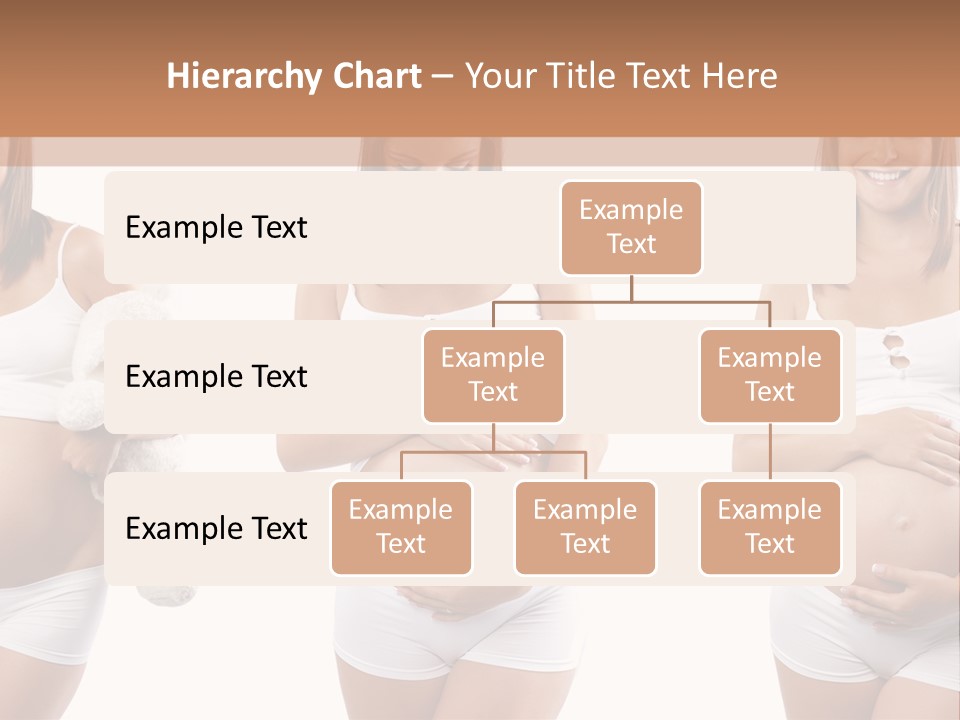 Hierarchy Chart – Your Title Text Here

Example Text

Example Text

Example Text

Example Text

Example Text

Example Text

Example Text

Example Text

Example Text